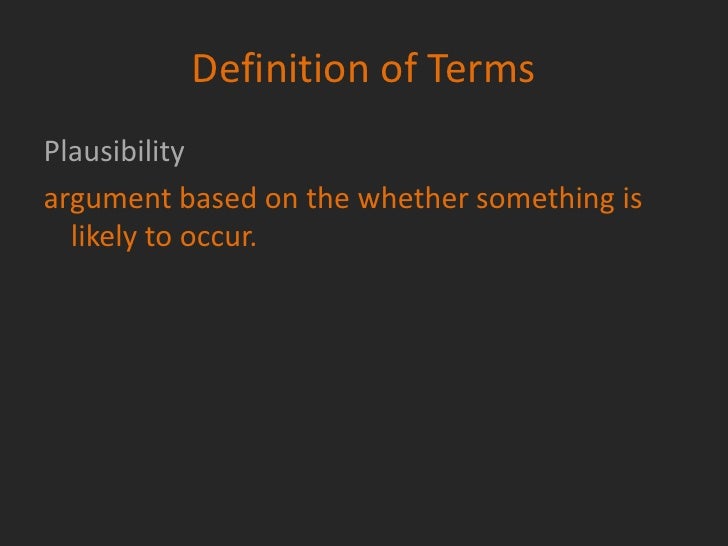 Definition of Terms

Plausibility

argument based on the whether something is likely to occur.